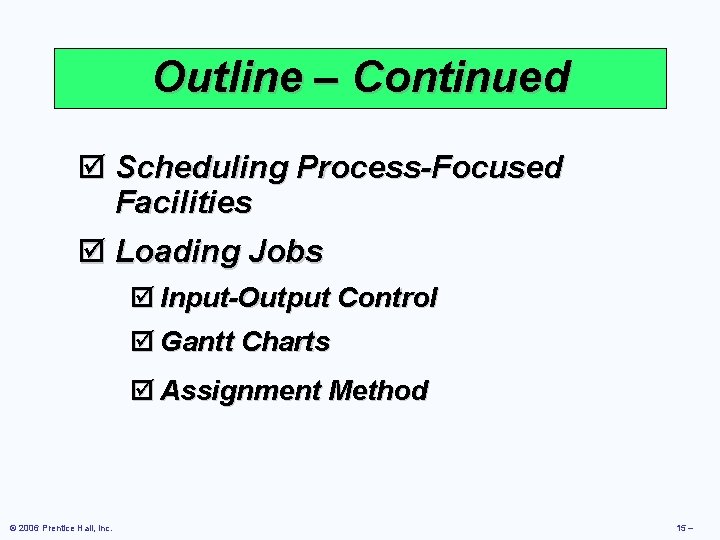 Outline – Continued

☑ Scheduling Process-Focused Facilities

☑ Loading Jobs

☑ Input-Output Control

☑ Gantt Charts

☑ Assignment Method

© 2006 Prentice Hall, Inc.

15 –